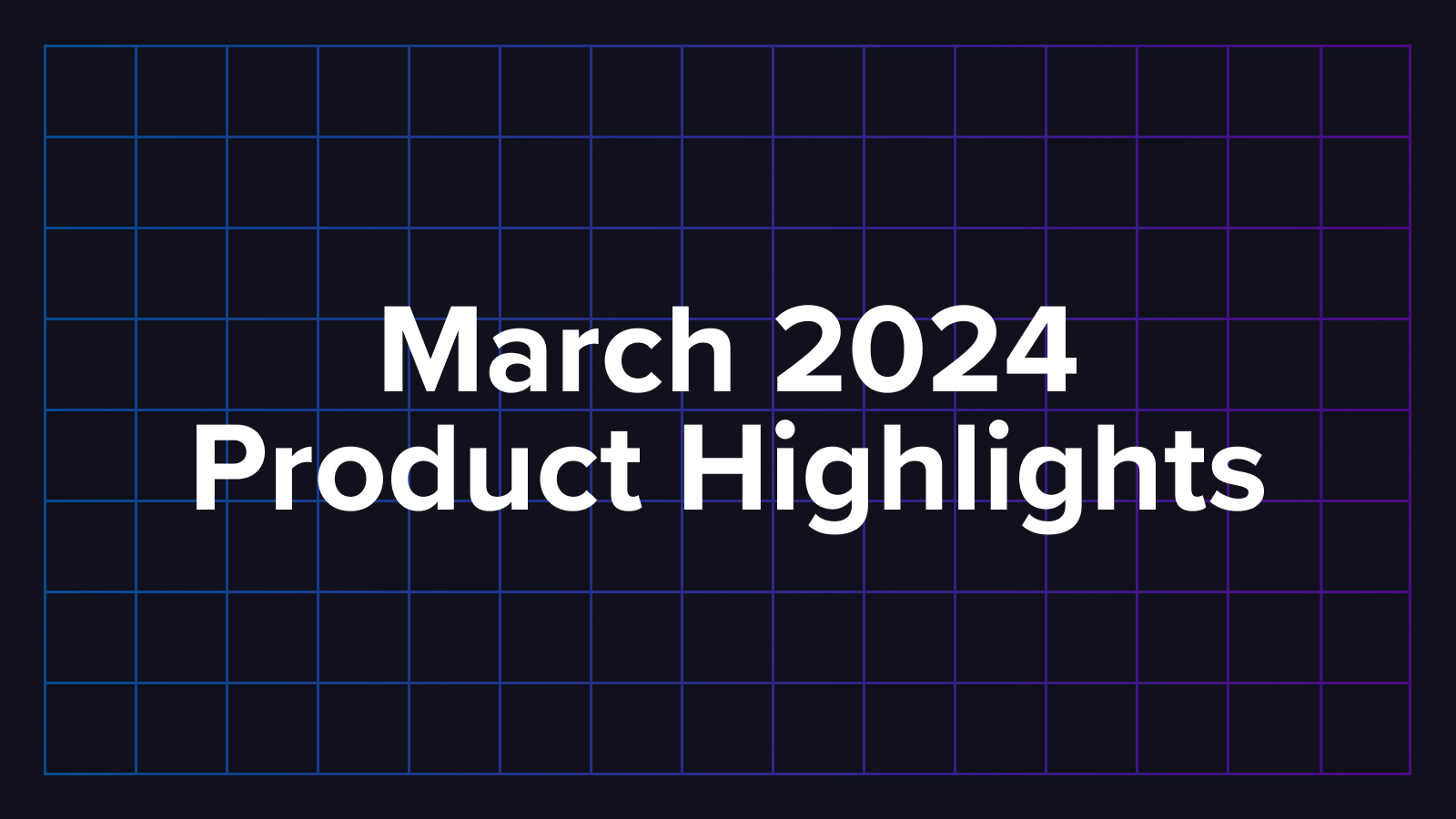 March 2024
Product Highlights